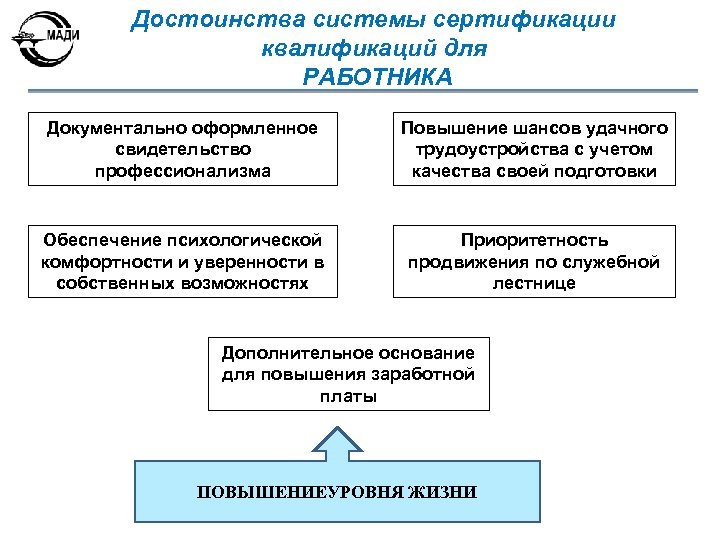 МАДИ

Достоинства системы сертификации квалификаций для РАБОТНИКА

Документально оформленное свидетельство профессионализма

Повышение шансов удачного трудоустройства с учетом качества своей подготовки

Обеспечение психологической комфортности и уверенности в собственных возможностях

Приоритетность продвижения по служебной лестнице

Дополнительное основание для повышения заработной платы

ПОВЫШЕНИЕУРОВНЯ ЖИЗНИ